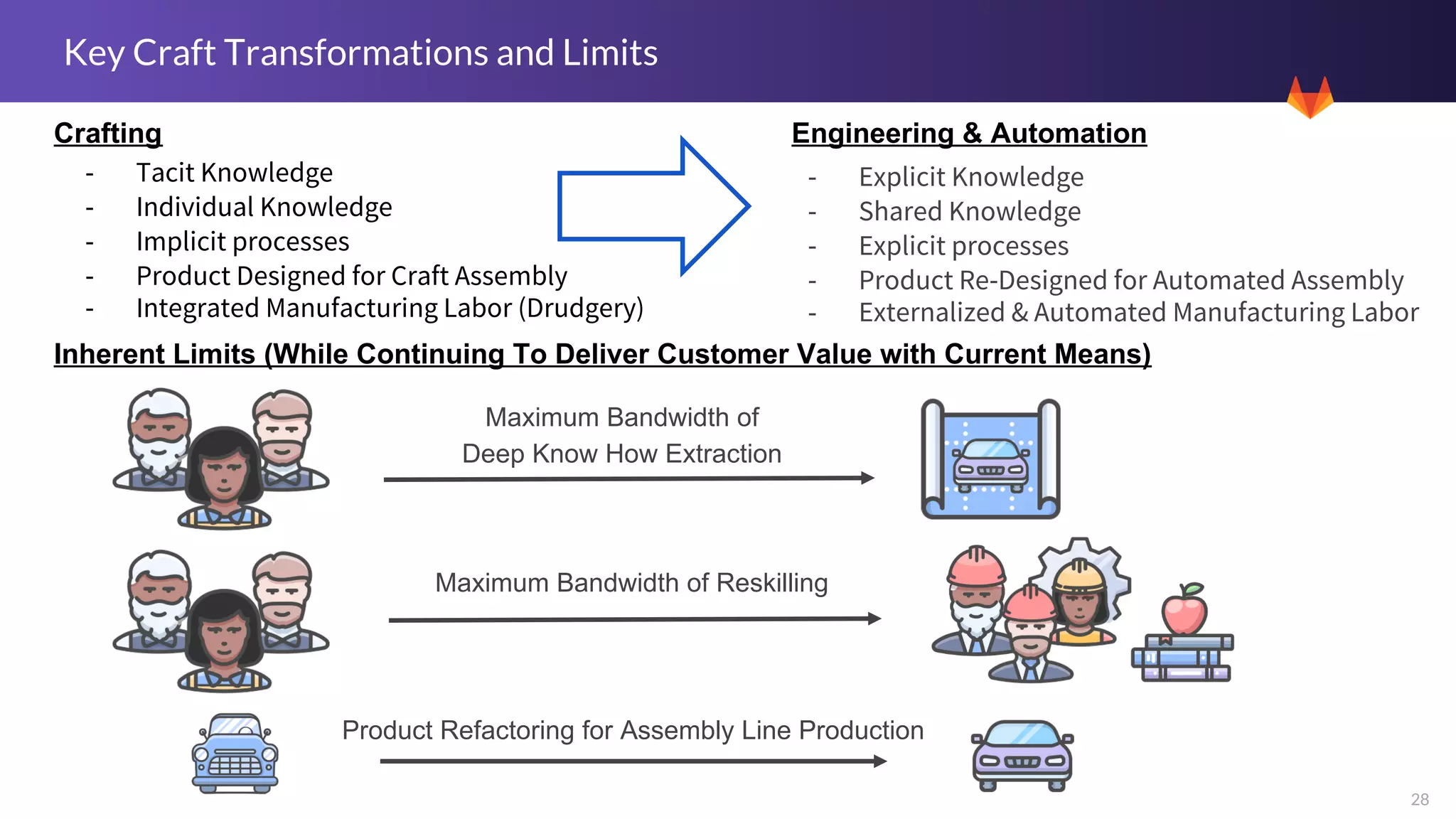 Key Craft Transformations and Limits

Crafting

- Tacit Knowledge
- Individual Knowledge
- Implicit processes
- Product Designed for Craft Assembly
- Integrated Manufacturing Labor (Drudgery)

Engineering & Automation

- Explicit Knowledge
- Shared Knowledge
- Explicit processes
- Product Re-Designed for Automated Assembly
- Externalized & Automated Manufacturing Labor

Inherent Limits (While Continuing To Deliver Customer Value with Current Means)

Maximum Bandwidth of Deep Know How Extraction

Maximum Bandwidth of Reskilling

Product Refactoring for Assembly Line Production

28